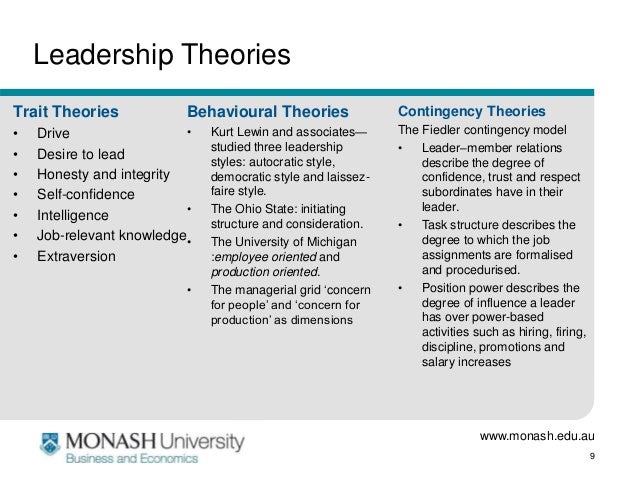 Leadership Theories

Trait Theories
• Drive
• Desire to lead
• Honesty and integrity
• Self-confidence
• Intelligence
• Job-relevant knowledge
• Extraversion

Behavioural Theories
• Kurt Lewin and associates—studied three leadership styles: autocratic style, democratic style and laissez-faire style.
• The Ohio State: initiating structure and consideration.
• The University of Michigan :employee oriented and production oriented.
• The managerial grid 'concern for people' and 'concern for production' as dimensions

Contingency Theories
The Fiedler contingency model
• Leader–member relations describe the degree of confidence, trust and respect subordinates have in their leader.
• Task structure describes the degree to which the job assignments are formalised and procedurised.
• Position power describes the degree of influence a leader has over power-based activities such as hiring, firing, discipline, promotions and salary increases

MONASH University
Business and Economics

www.monash.edu.au
9